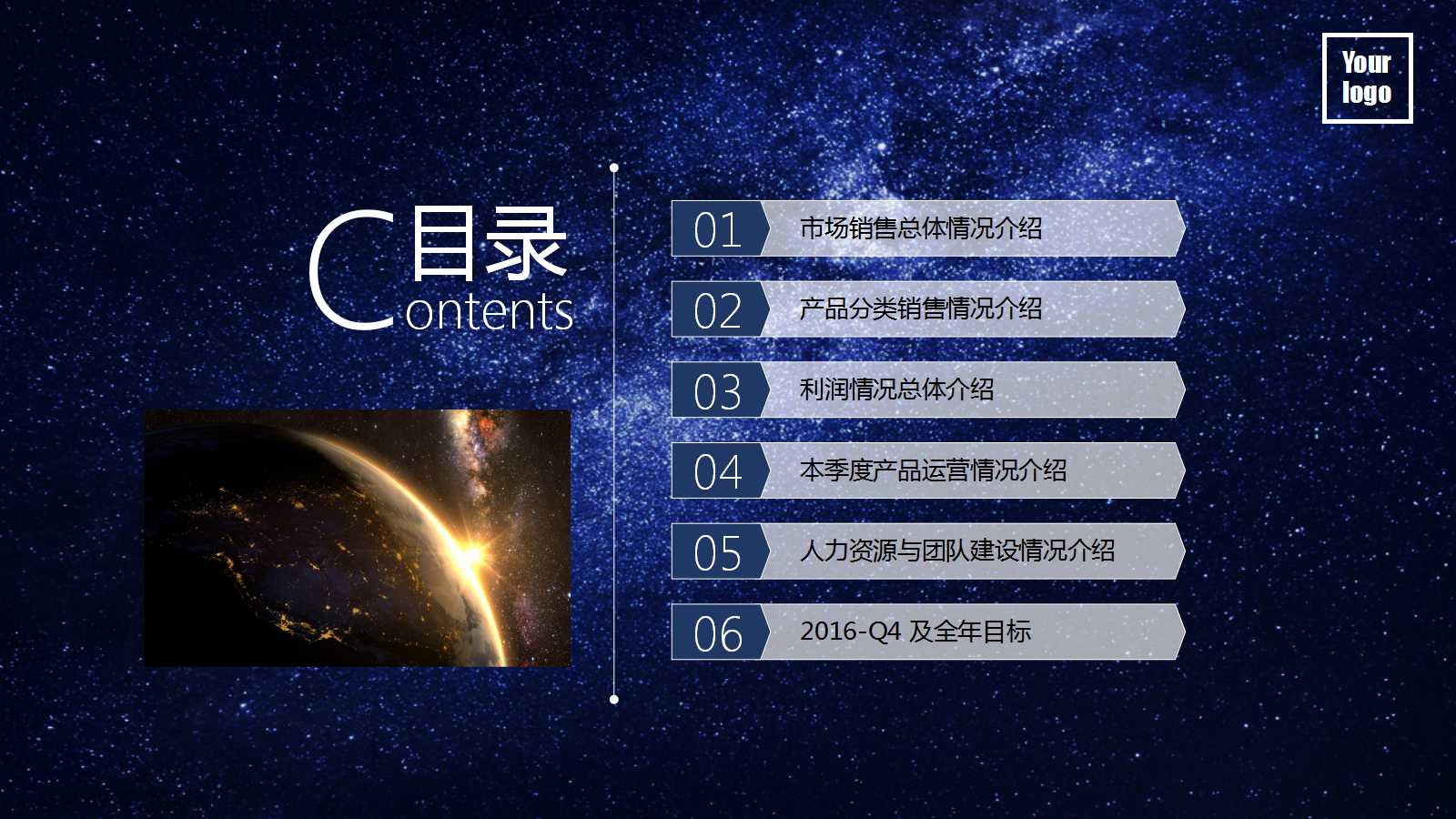 Your logo

目录
Contents

01 市场销售总体情况介绍

02 产品分类销售情况介绍

03 利润情况总体介绍

04 本季度产品运营情况介绍

05 人力资源与团队建设情况介绍

06 2016-Q4 及全年目标